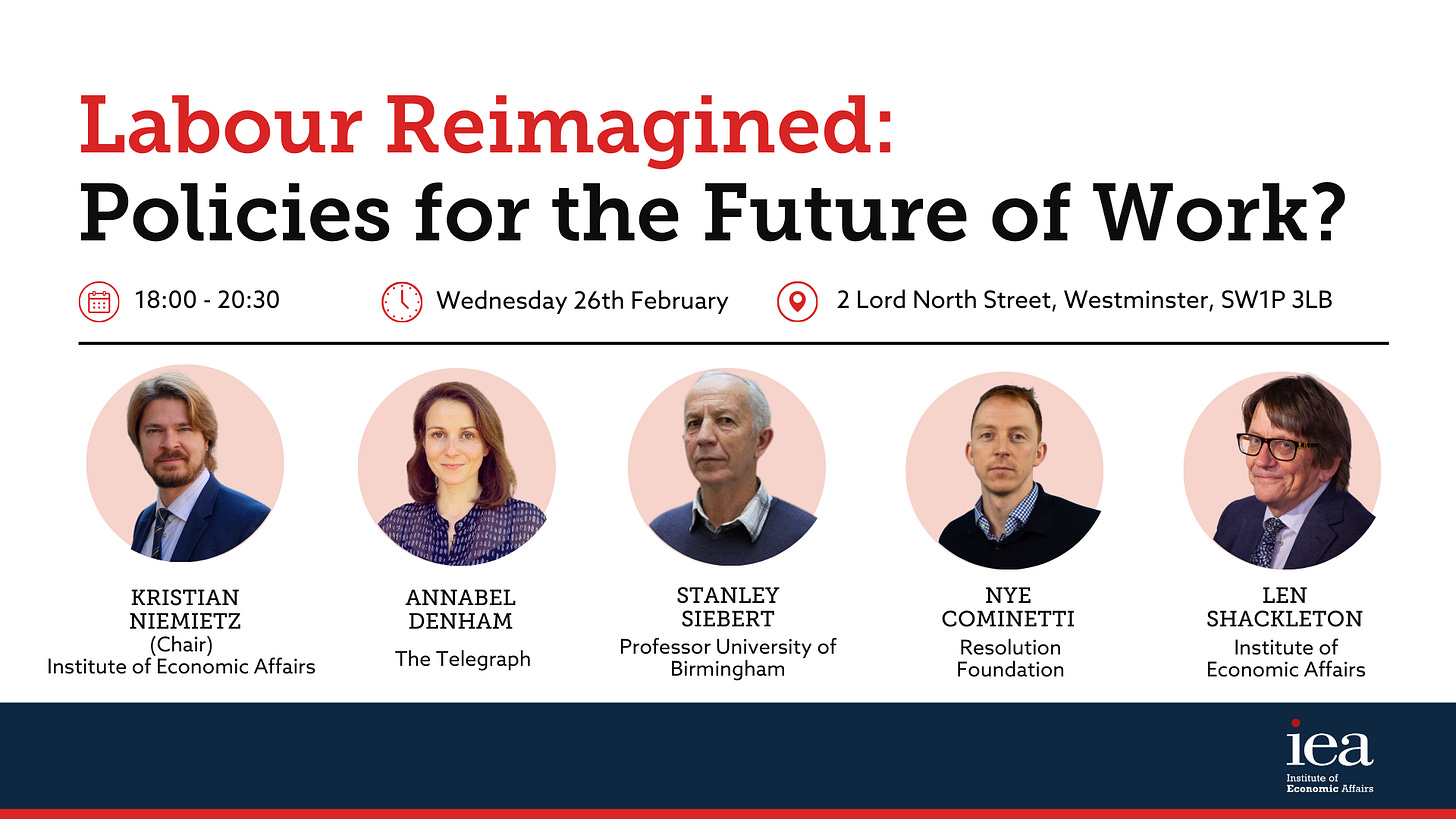 Labour Reimagined:
Policies for the Future of Work?

18:00 - 20:30

Wednesday 26th February

2 Lord North Street, Westminster, SW1P 3LB

KRISTIAN NIEMIETZ
(Chair)
Institute of Economic Affairs

ANNABEL DENHAM
The Telegraph

STANLEY SIEBERT
Professor University of Birmingham

NYE COMINETTI
Resolution Foundation

LEN SHACKLETON
Institute of Economic Affairs

iea
Institute of
Economic Affairs